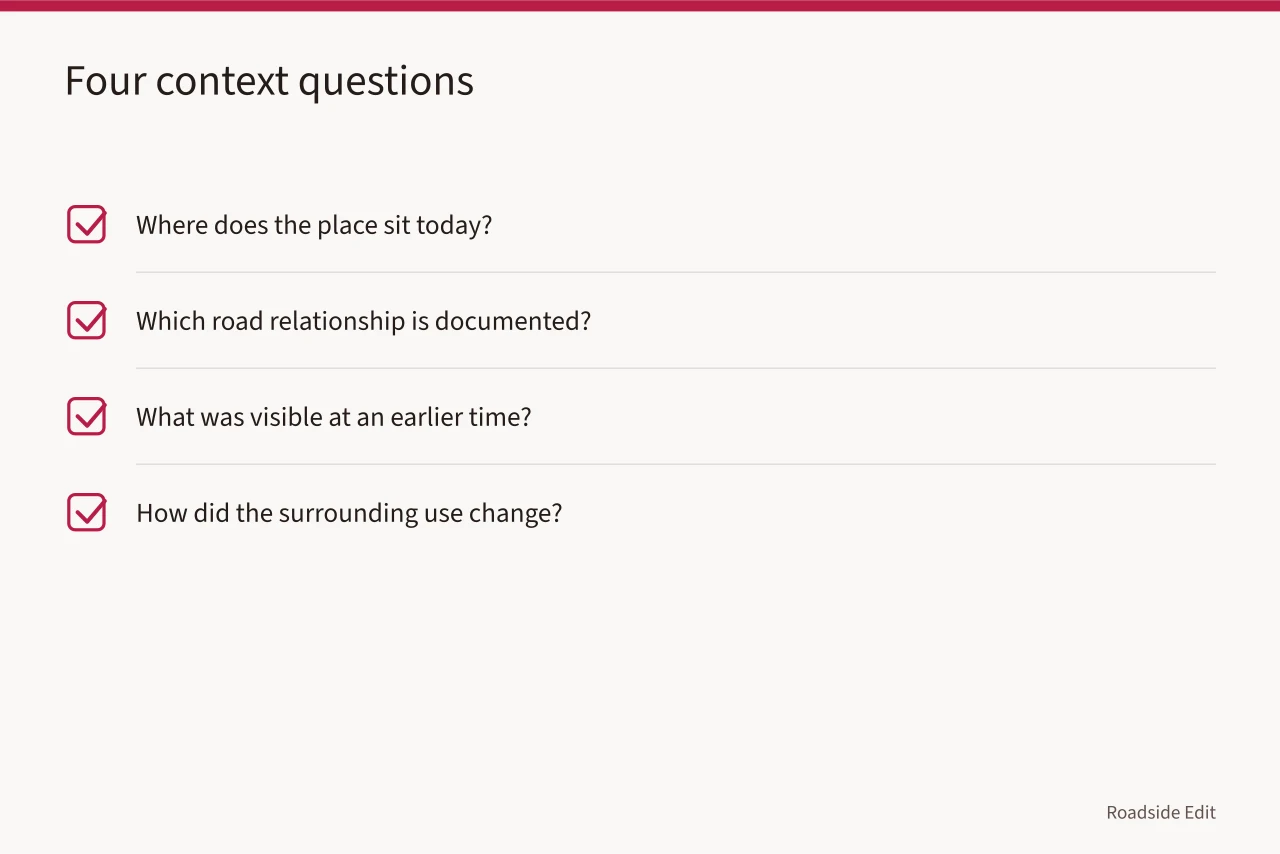 Four context questions

Where does the place sit today?

Which road relationship is documented?

What was visible at an earlier time?

How did the surrounding use change?

Roadside Edit